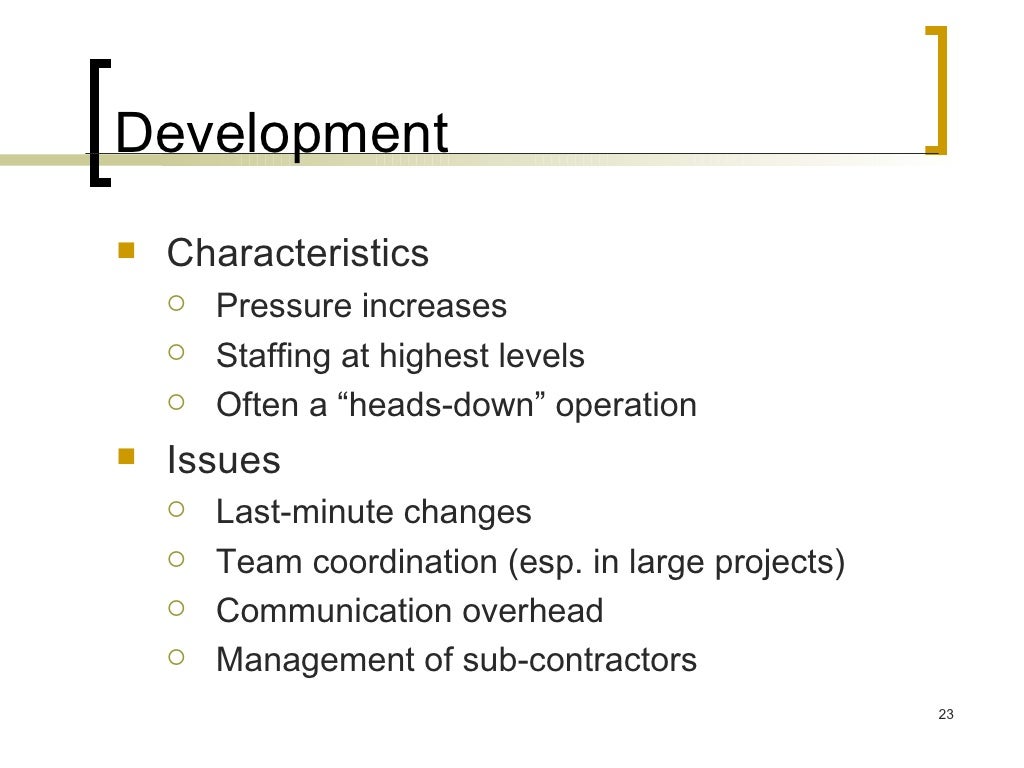 Development

- Characteristics
  - Pressure increases
  - Staffing at highest levels
  - Often a “heads-down” operation
- Issues
  - Last-minute changes
  - Team coordination (esp. in large projects)
  - Communication overhead
  - Management of sub-contractors

23